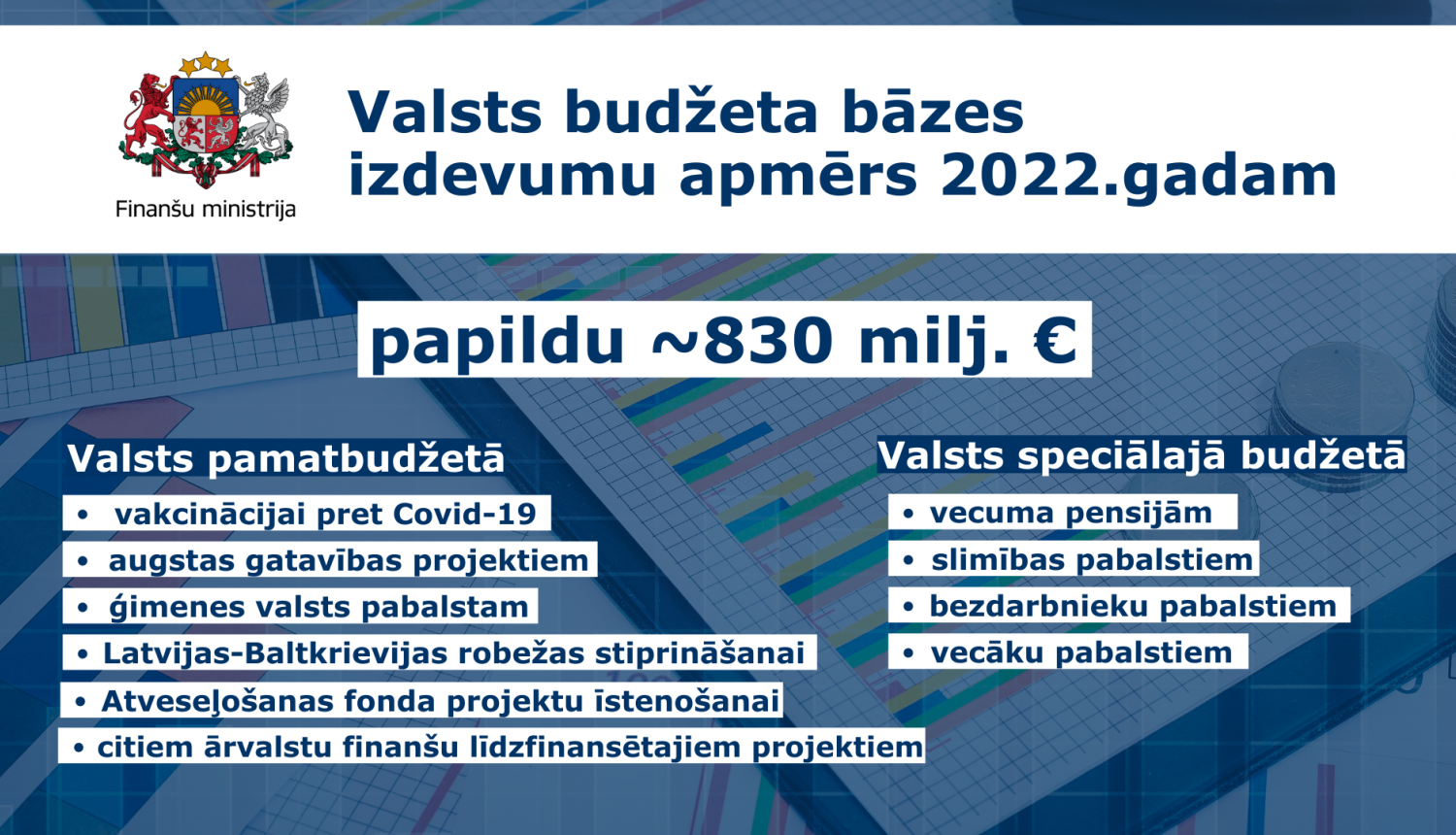 Finanšu ministrija

Valsts budžeta bāzes izdevumu apmērs 2022.gadam

papildu ~830 milj. €

Valsts pamatbudžetā
• vakcinācijai pret Covid-19
• augstas gatavības projektiem
• ģimenes valsts pabalstam
• Latvijas-Baltkrievijas robežas stiprināšanai
• Atveseļošanas fonda projektu īstenošanai
• citiem ārvalstu finanšu līdzfinansētajiem projektiem

Valsts speciālajā budžetā
• vecuma pensijām
• slimības pabalstiem
• bezdarbnieku pabalstiem
• vecāku pabalstiem